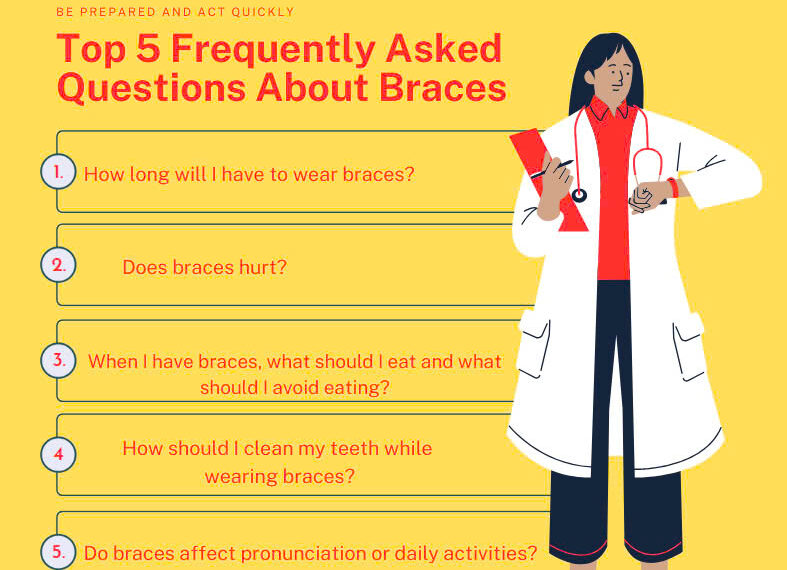 BE PREPARED AND ACT QUICKLY

Top 5 Frequently Asked Questions About Braces

1. How long will I have to wear braces?

2. Does braces hurt?

3. When I have braces, what should I eat and what should I avoid eating?

4 How should I clean my teeth while wearing braces?

5. Do braces affect pronunciation or daily activities?